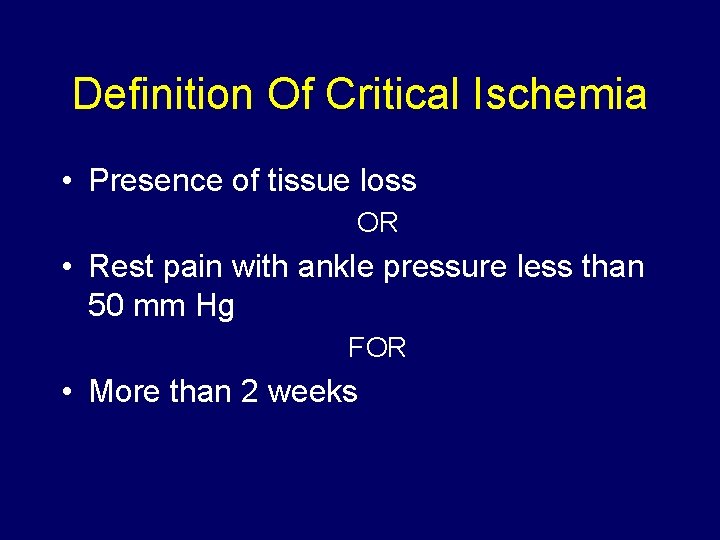 Definition Of Critical Ischemia

• Presence of tissue loss

OR

• Rest pain with ankle pressure less than 50 mm Hg

FOR

• More than 2 weeks